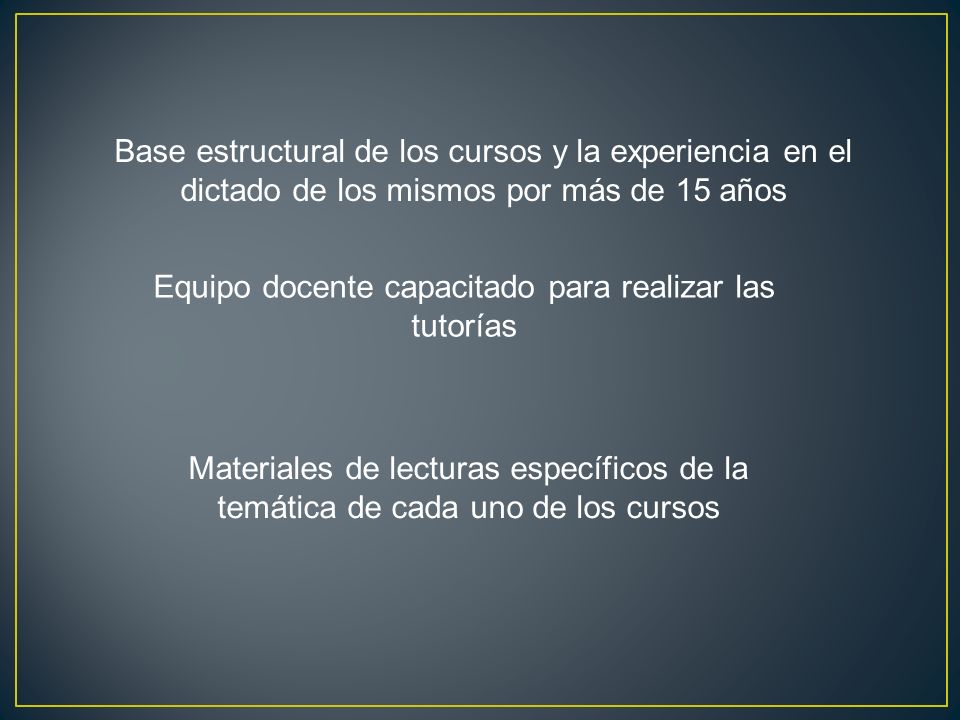 Base estructural de los cursos y la experiencia en el dictado de los mismos por más de 15 años

Equipo docente capacitado para realizar las tutorías

Materiales de lecturas específicos de la temática de cada uno de los cursos